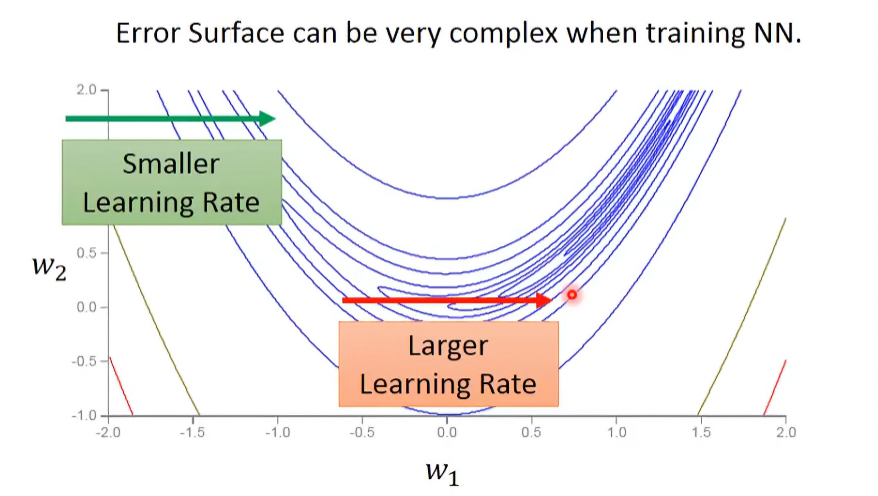 Error Surface can be very complex when training NN.

2.0
Smaller Learning Rate
0.5
$w_2$
0.0
Larger Learning Rate
-0.5
-1.0
-2.0
-1.5
-1.0
-0.5
0.0
0.5
1.0
1.5
2.0
$w_1$